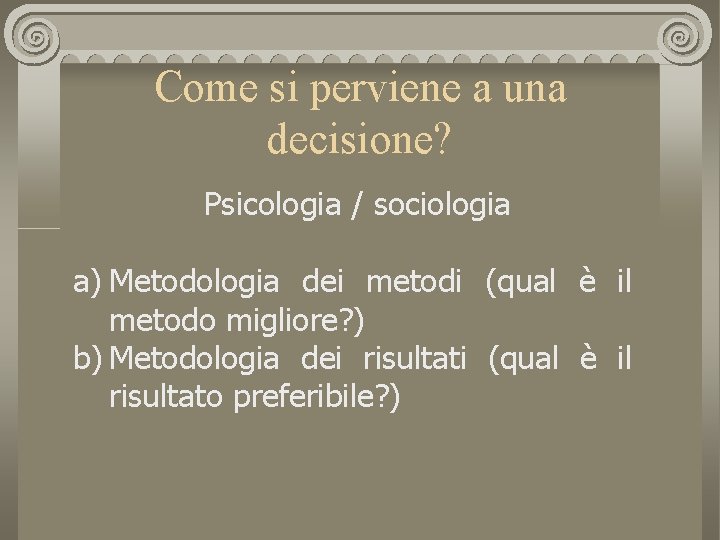 Come si perviene a una decisione?

Psicologia / sociologia

a) Metodologia dei metodi (qual è il metodo migliore?)
b) Metodologia dei risultati (qual è il risultato preferibile?)